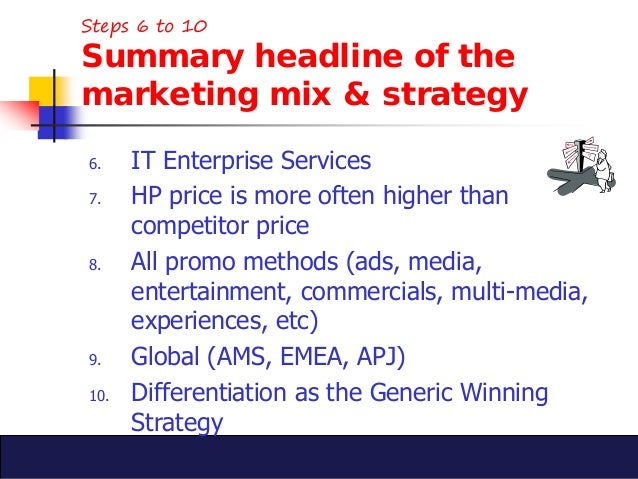 Steps 6 to 10

Summary headline of the marketing mix & strategy

6. IT Enterprise Services
7. HP price is more often higher than competitor price
8. All promo methods (ads, media, entertainment, commercials, multi-media, experiences, etc)
9. Global (AMS, EMEA, APJ)
10. Differentiation as the Generic Winning Strategy